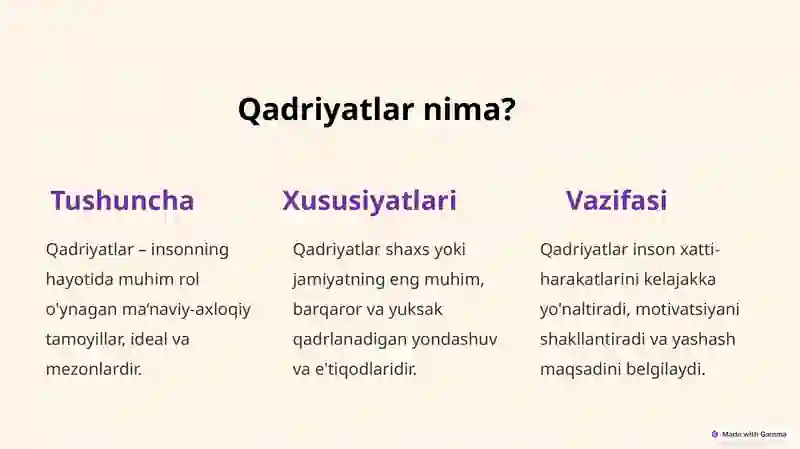 Qadriyatlar nima?

Tushuncha

Qadriyatlar – insonning hayotida muhim rol o'ynagan ma'naviy-axloqiy tamoyillar, ideal va mezonlardir.

Xususiyatlari

Qadriyatlar shaxs yoki jamiyatning eng muhim, barqaror va yuksak qadrlanadigan yondashuv va e'tiqodlaridir.

Vazifasi

Qadriyatlar inson xatti-harakatlarini kelajakka yo'naltiradi, motivatsiyani shakllantiradi va yashash maqsadini belgilaydi.

Made with Gamma